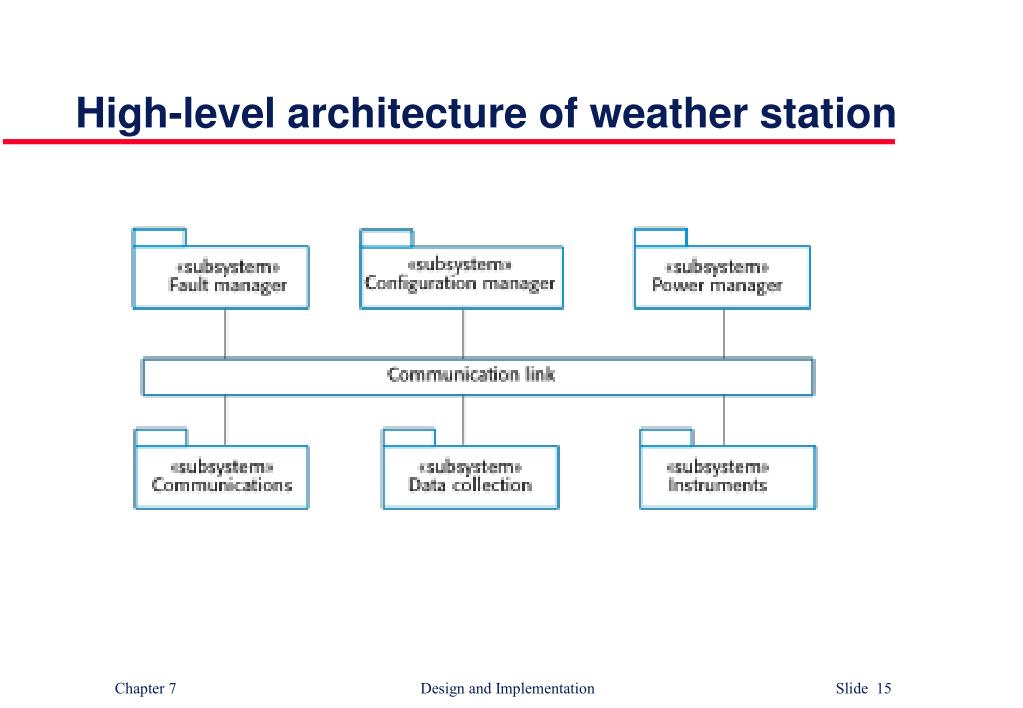 High-level architecture of weather station

«subsystem»
Fault manager

«subsystem»
Configuration manager

«subsystem»
Power manager

Communication link

«subsystem»
Communications

«subsystem»
Data collection

«subsystem»
Instruments

Chapter 7

Design and Implementation

Slide 15